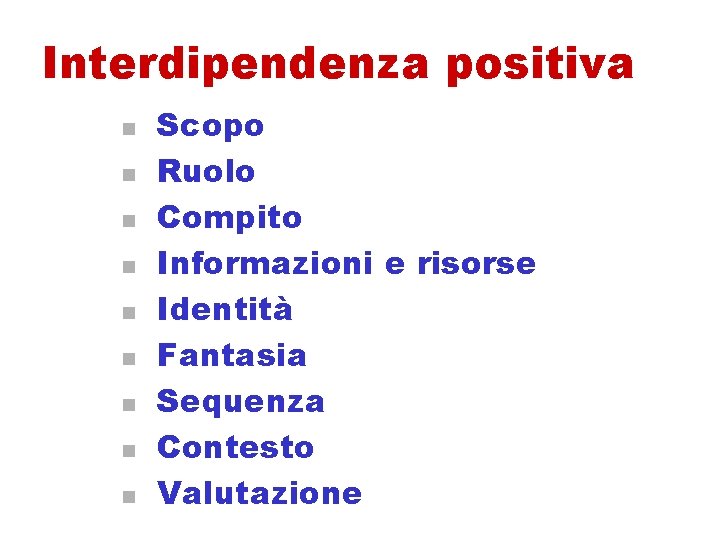 Interdipendenza positiva

- Scopo
- Ruolo
- Compito
- Informazioni e risorse
- Identità
- Fantasia
- Sequenza
- Contesto
- Valutazione